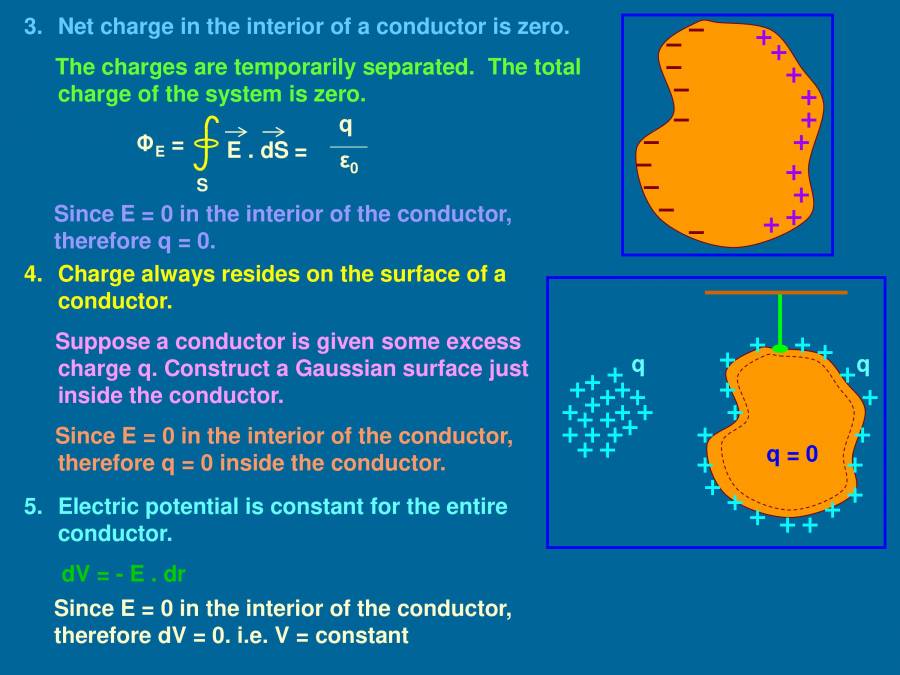 3. Net charge in the interior of a conductor is zero.

The charges are temporarily separated. The total charge of the system is zero.

$\Phi_E = \oint_S \vec{E} \cdot \vec{dS} = \frac{q}{\varepsilon_0}$

Since E = 0 in the interior of the conductor, therefore q = 0.

4. Charge always resides on the surface of a conductor.

Suppose a conductor is given some excess charge q. Construct a Gaussian surface just inside the conductor.

Since E = 0 in the interior of the conductor, therefore q = 0 inside the conductor.

5. Electric potential is constant for the entire conductor.

dV = - E . dr

Since E = 0 in the interior of the conductor, therefore dV = 0. i.e. V = constant

q

q

q = 0